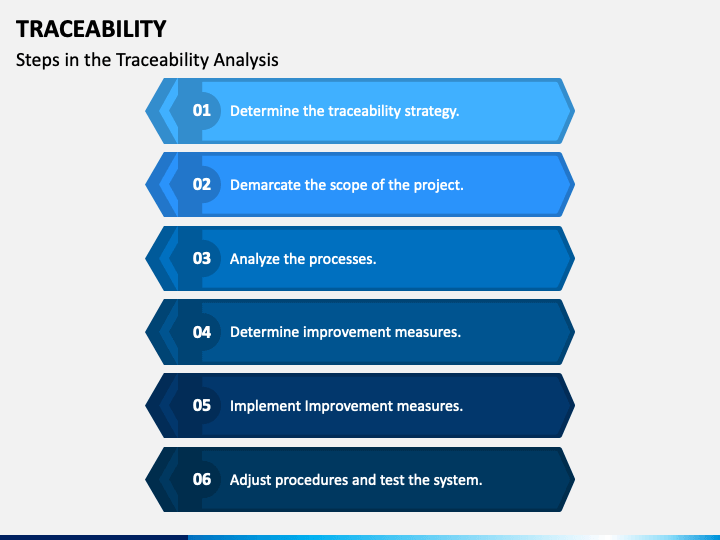 TRACEABILITY

Steps in the Traceability Analysis

01 Determine the traceability strategy.

02 Demarcate the scope of the project.

03 Analyze the processes.

04 Determine improvement measures.

05 Implement Improvement measures.

06 Adjust procedures and test the system.